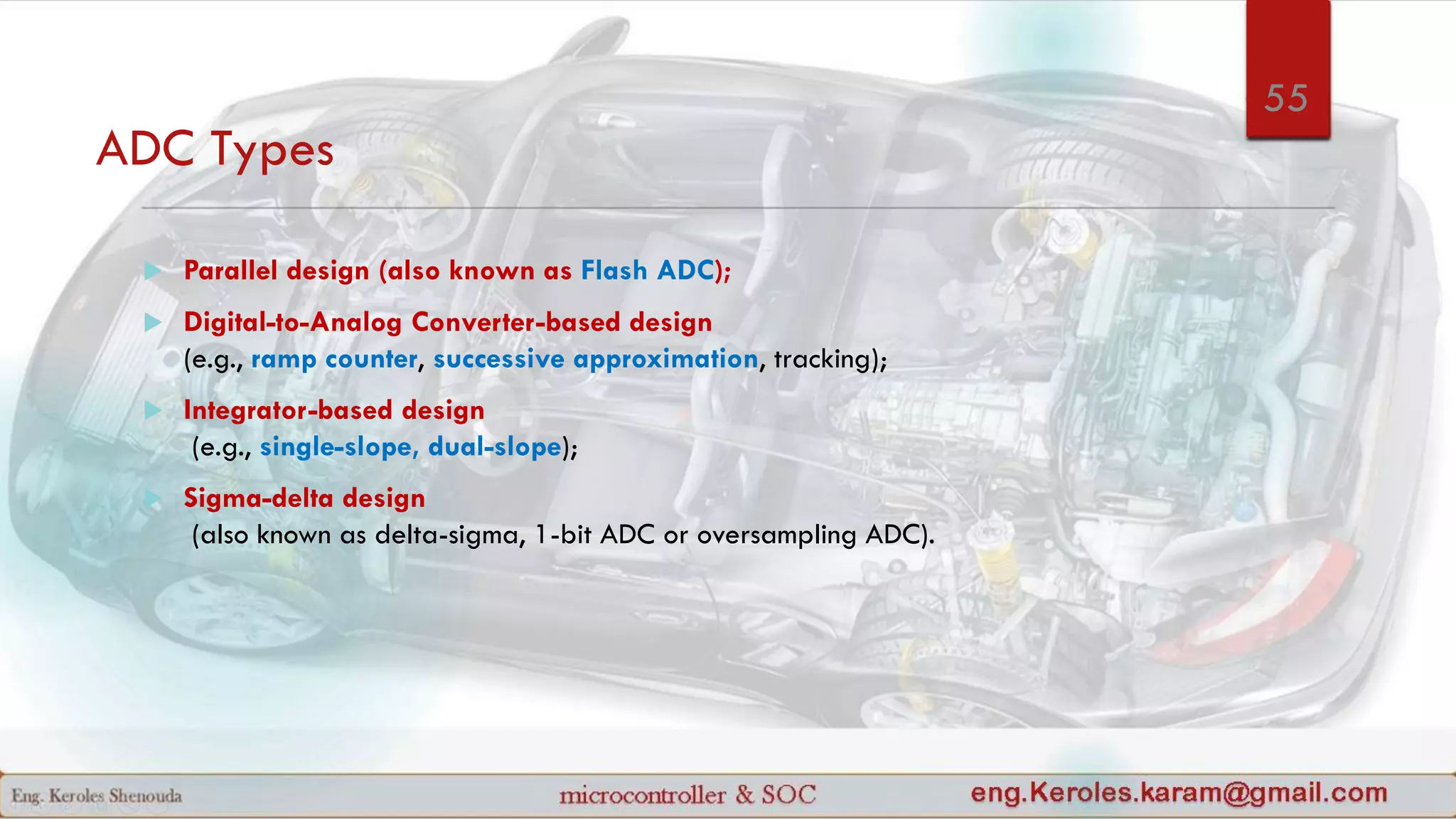 55

ADC Types

Parallel design (also known as Flash ADC);

Digital-to-Analog Converter-based design (e.g., ramp counter, successive approximation, tracking);

Integrator-based design (e.g., single-slope, dual-slope);

Sigma-delta design (also known as delta-sigma, 1-bit ADC or oversampling ADC).

Eng. Keroles Shenouda microcontroller & SOC eng.Keroles.karam@gmail.com